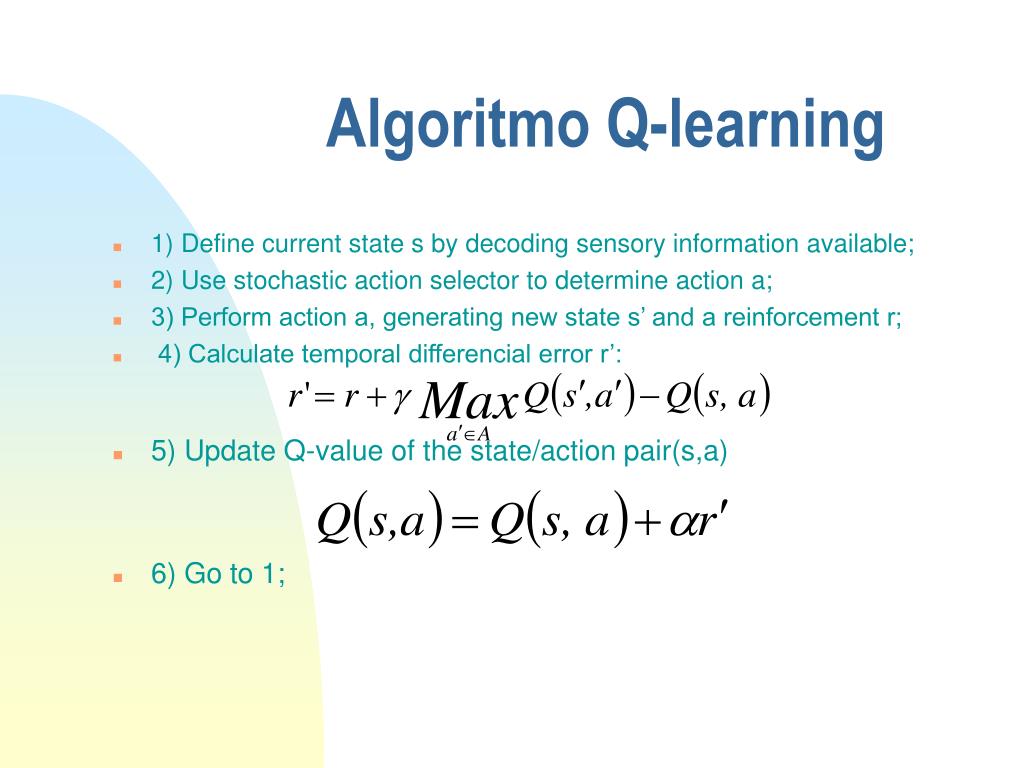 Algoritmo Q-learning

1) Define current state s by decoding sensory information available;

2) Use stochastic action selector to determine action a;

3) Perform action a, generating new state s’ and a reinforcement r;

4) Calculate temporal differencial error r’:

$r' = r + \gamma \underset{a' \in A}{Max} Q(s', a') - Q(s, a)$

5) Update Q-value of the state/action pair(s,a)

$Q(s,a) = Q(s, a) + \alpha r'$

6) Go to 1;